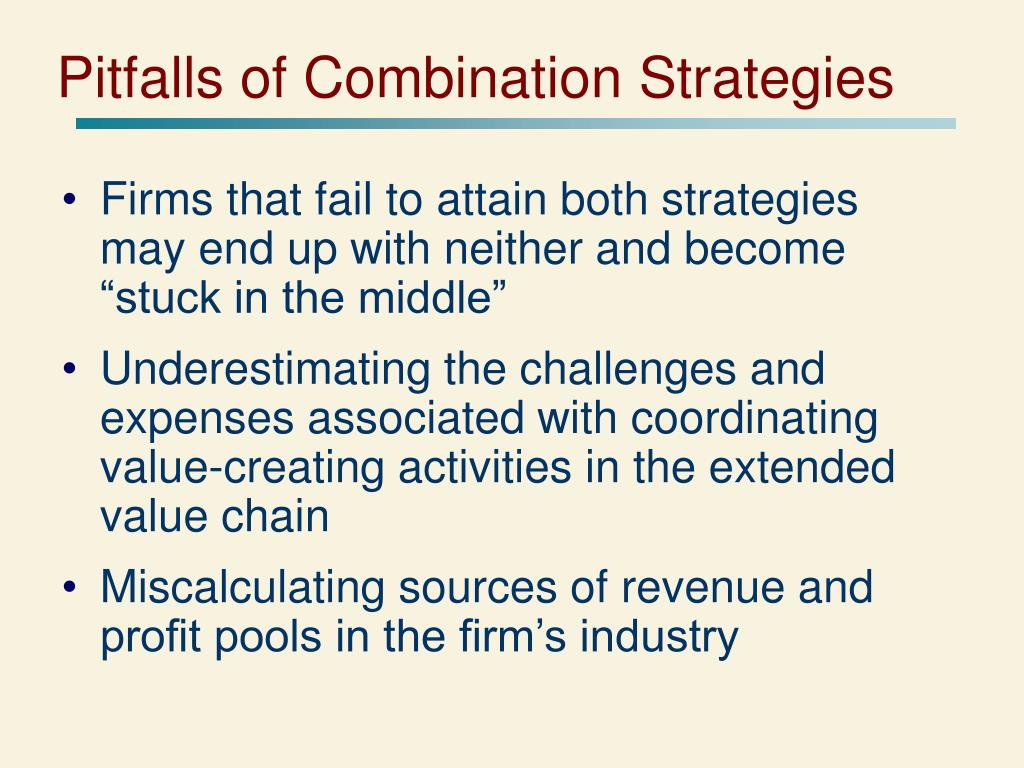 Pitfalls of Combination Strategies

• Firms that fail to attain both strategies may end up with neither and become “stuck in the middle”

• Underestimating the challenges and expenses associated with coordinating value-creating activities in the extended value chain

• Miscalculating sources of revenue and profit pools in the firm’s industry